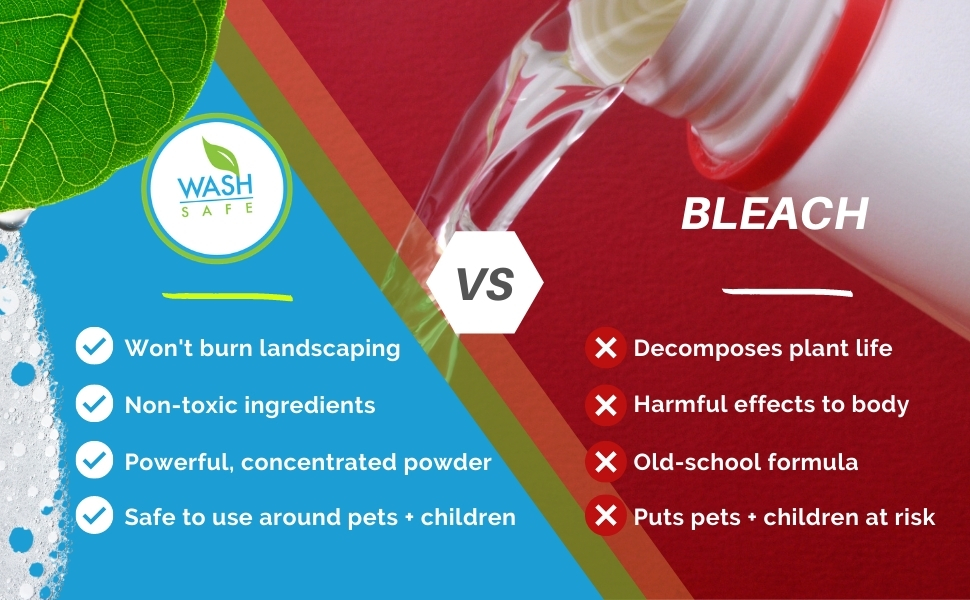 WASH SAFE

Won't burn landscaping
Non-toxic ingredients
Powerful, concentrated powder
Safe to use around pets + children

VS

BLEACH

Decomposes plant life
Harmful effects to body
Old-school formula
Puts pets + children at risk